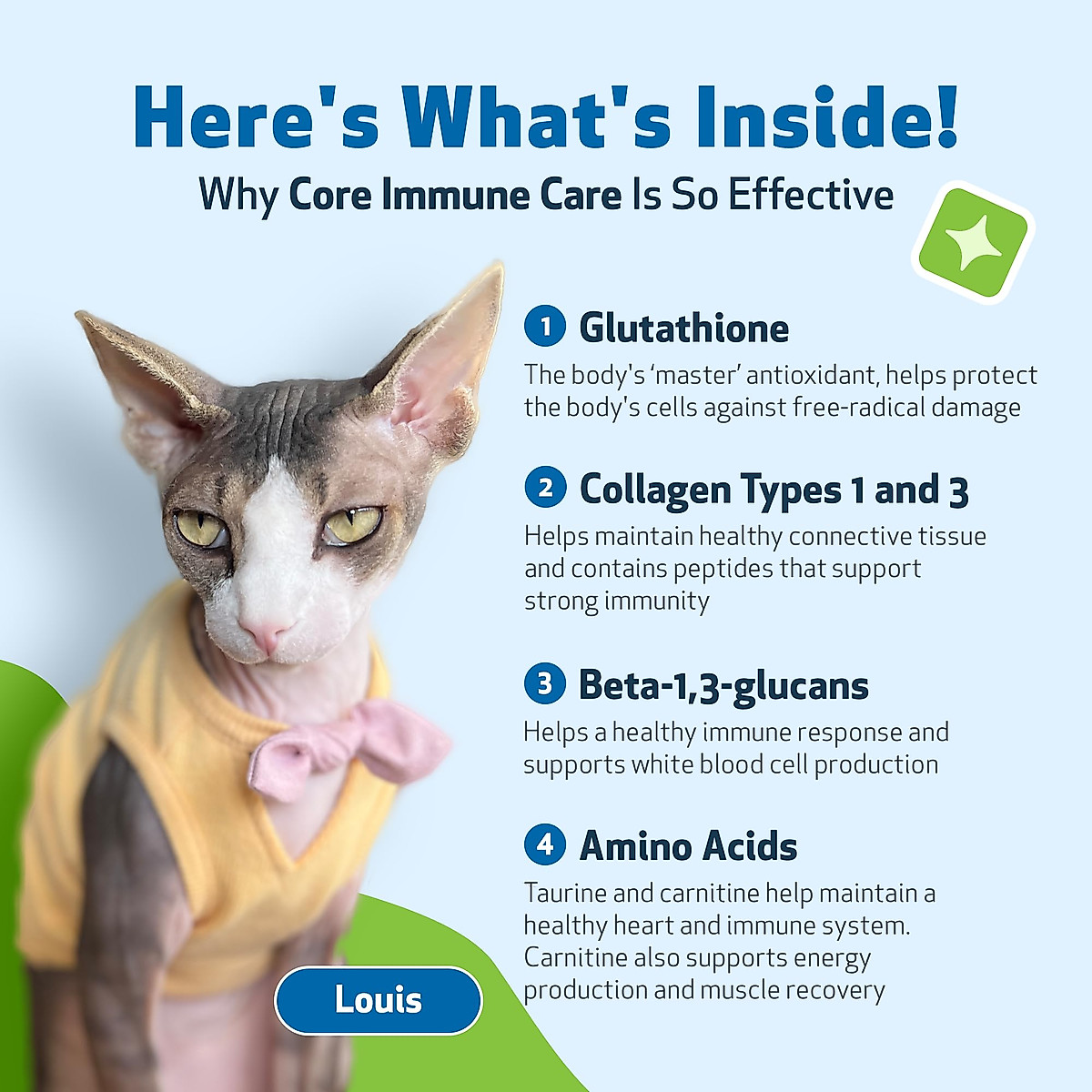 Here's What's Inside!
Why Core Immune Care Is So Effective

1 Glutathione
The body's 'master' antioxidant, helps protect the body's cells against free-radical damage

2 Collagen Types 1 and 3
Helps maintain healthy connective tissue and contains peptides that support strong immunity

3 Beta-1,3-glucans
Helps a healthy immune response and supports white blood cell production

4 Amino Acids
Taurine and carnitine help maintain a healthy heart and immune system. Carnitine also supports energy production and muscle recovery

Louis